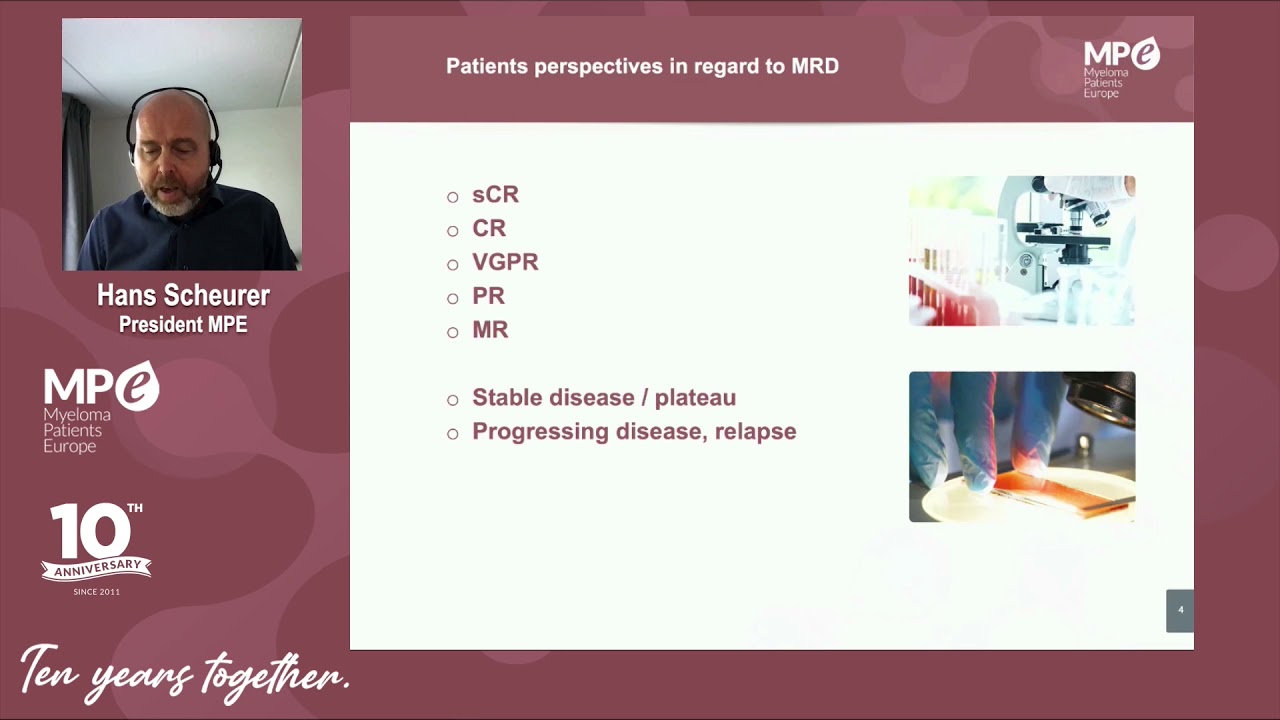 Hans Scheurer
President MPE

MPe
Myeloma
Patients
Europe

10TH
ANNIVERSARY
SINCE 2011

Ten years together.

Patients perspectives in regard to MRD

MPe
Myeloma
Patients
Europe

○ sCR
○ CR
○ VGPR
○ PR
○ MR

○ Stable disease / plateau
○ Progressing disease, relapse

4